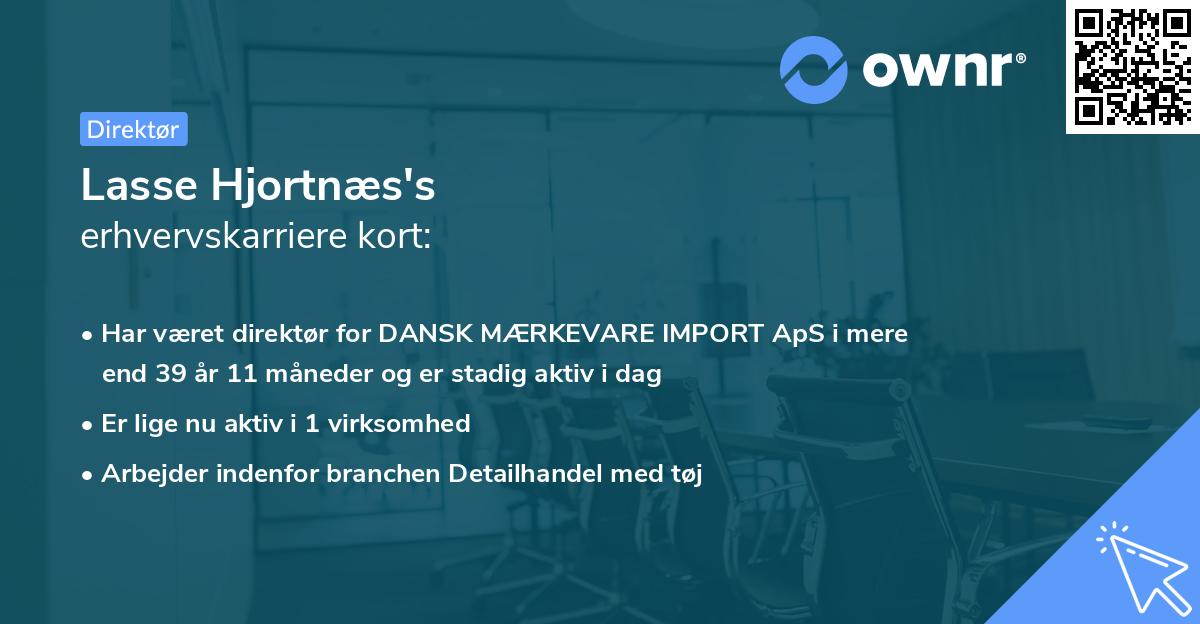 ownr®

Direktør

Lasse Hjortnæs's
erhvervskarriere kort:

• Har været direktør for DANSK MÆRKEVARE IMPORT ApS i mere end 39 år 11 måneder og er stadig aktiv i dag
• Er lige nu aktiv i 1 virksomhed
• Arbejder indenfor branchen Detailhandel med tøj